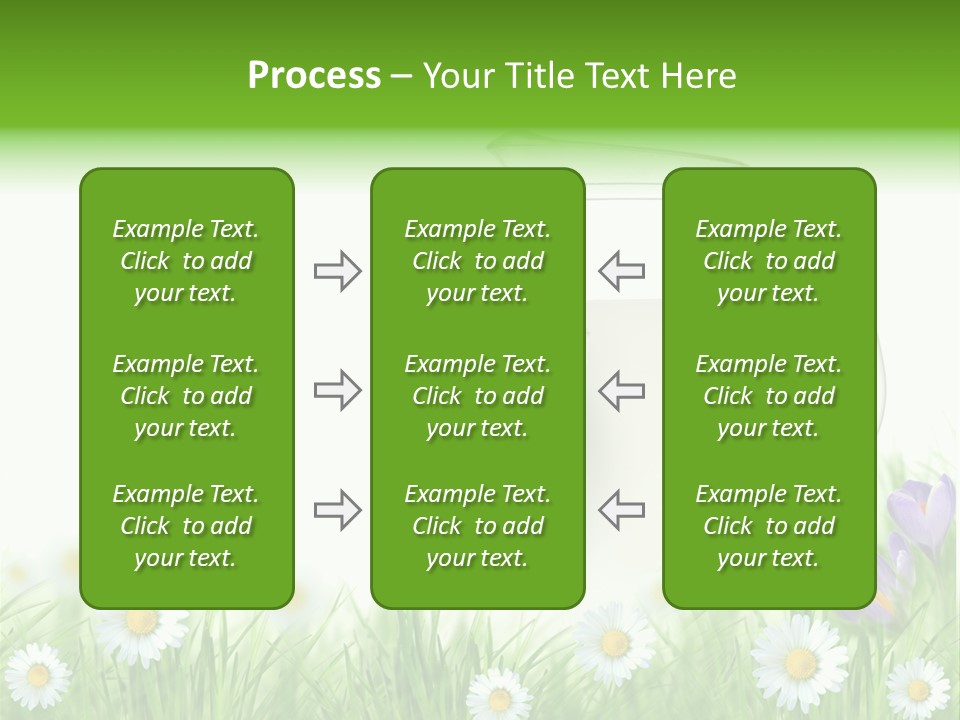 Process – Your Title Text Here

Example Text. Click to add your text.

Example Text. Click to add your text.

Example Text. Click to add your text.

Example Text. Click to add your text.

Example Text. Click to add your text.

Example Text. Click to add your text.

Example Text. Click to add your text.

Example Text. Click to add your text.

Example Text. Click to add your text.